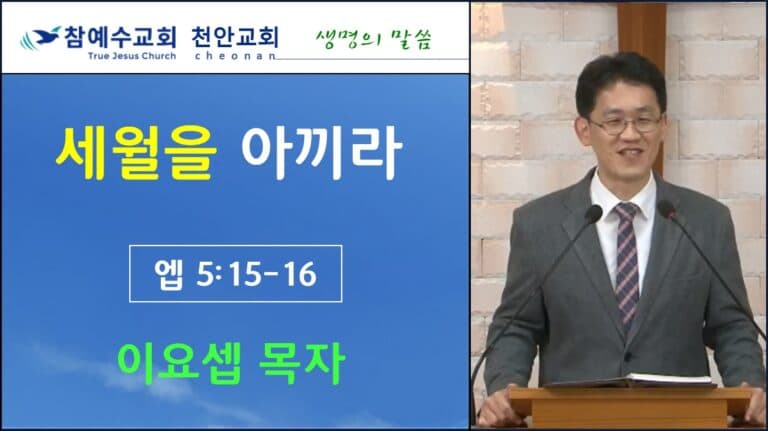 참예수교회 천안교회
True Jesus Church cheonan
생명의 말씀

세월을 아끼라

엡 5:15-16

이요셉 목자